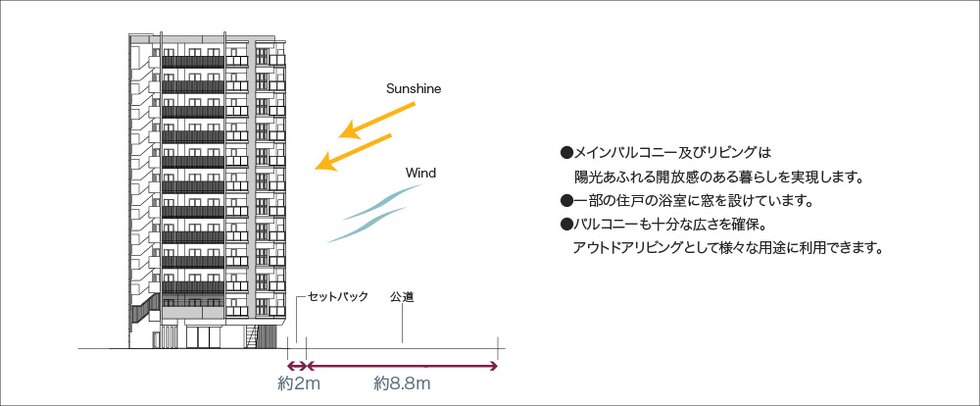 Sunshine

Wind

セットバック

公道

約2m

約8.8m

●メインバルコニー及びリビングは
陽光あふれる開放感のある暮らしを実現します。
●一部の住戸の浴室に窓を設けています。
●バルコニーも十分な広さを確保。
アウトドアリビングとして様々な用途に利用できます。